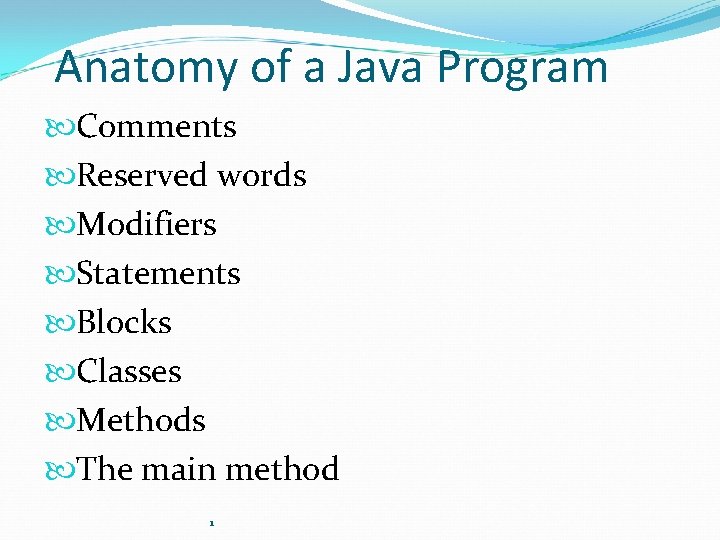 Anatomy of a Java Program

Comments
Reserved words
Modifiers
Statements
Blocks
Classes
Methods
The main method

1